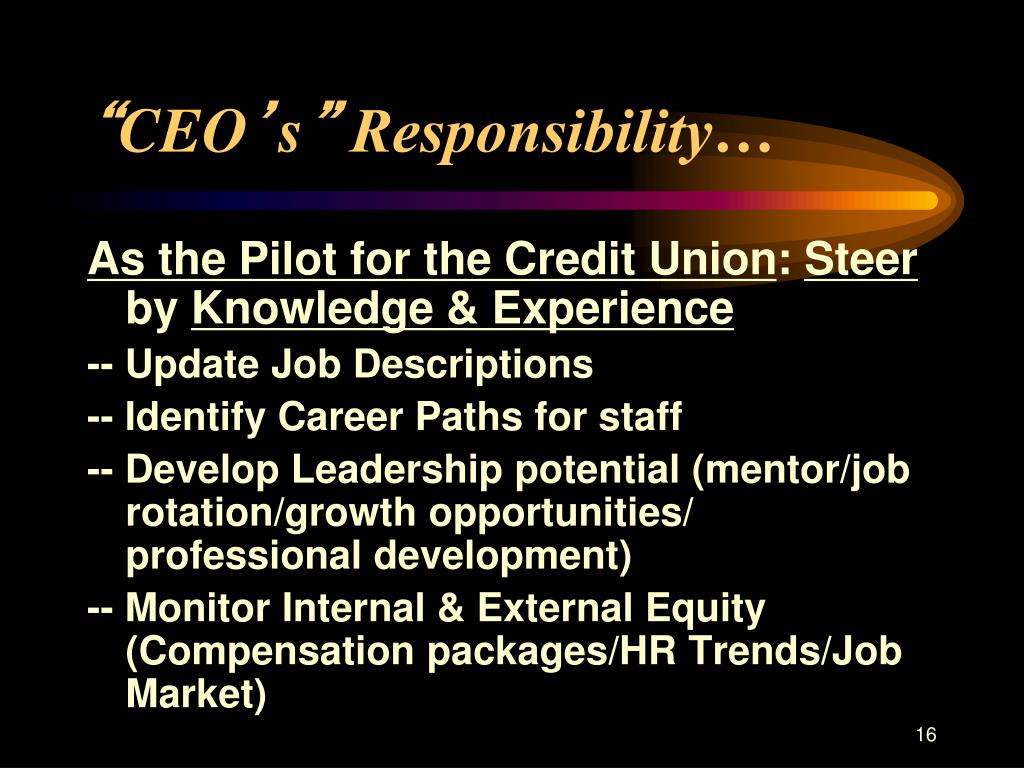 “CEO’s” Responsibility…

As the Pilot for the Credit Union: Steer by Knowledge & Experience

-- Update Job Descriptions

-- Identify Career Paths for staff

-- Develop Leadership potential (mentor/job rotation/growth opportunities/ professional development)

-- Monitor Internal & External Equity (Compensation packages/HR Trends/Job Market)

16